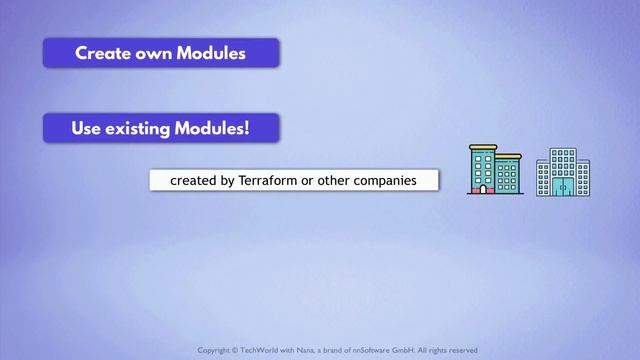 Create own Modules

Use existing Modules!

created by Terraform or other companies

Copyright © TechWorld with Nana, a brand of nnSoftware GmbH. All rights reserved